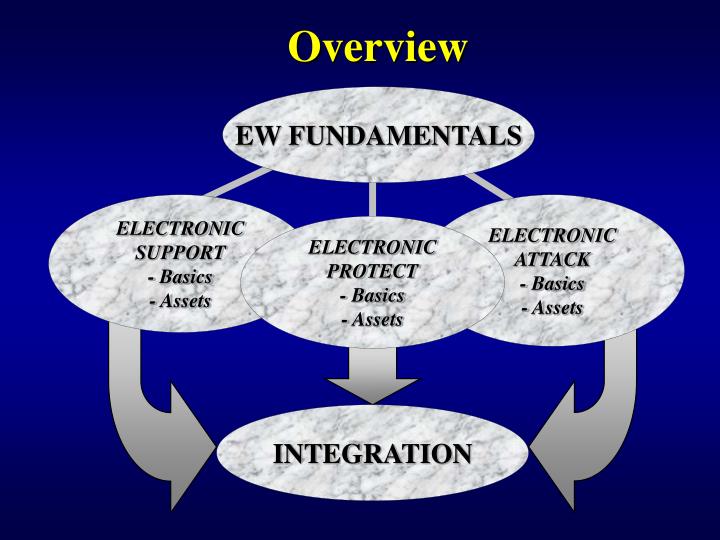 Overview

EW FUNDAMENTALS

ELECTRONIC SUPPORT
- Basics
- Assets

ELECTRONIC PROTECT
- Basics
- Assets

ELECTRONIC ATTACK
- Basics
- Assets

INTEGRATION